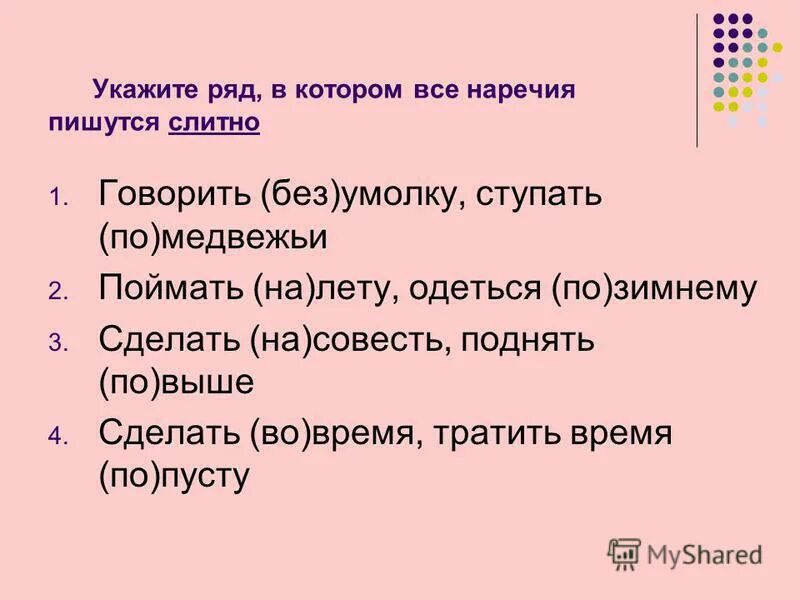 Укажите ряд, в котором все наречия пишутся слитно

1. Говорить (без)умолку, ступать (по)медвежьи
2. Поймать (на)лету, одеться (по)зимнему
3. Сделать (на)совесть, поднять (по)выше
4. Сделать (во)время, тратить время (по)пусту

MyShared